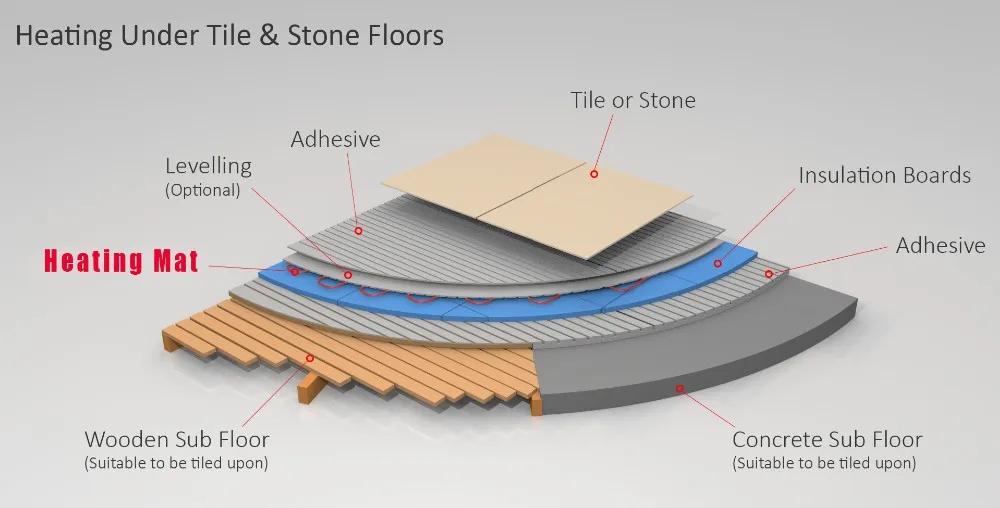 Heating Under Tile & Stone Floors

Tile or Stone

Adhesive

Levelling
(Optional)

Insulation Boards

Heating Mat

Adhesive

Wooden Sub Floor
(Suitable to be tiled upon)

Concrete Sub Floor
(Suitable to be tiled upon)